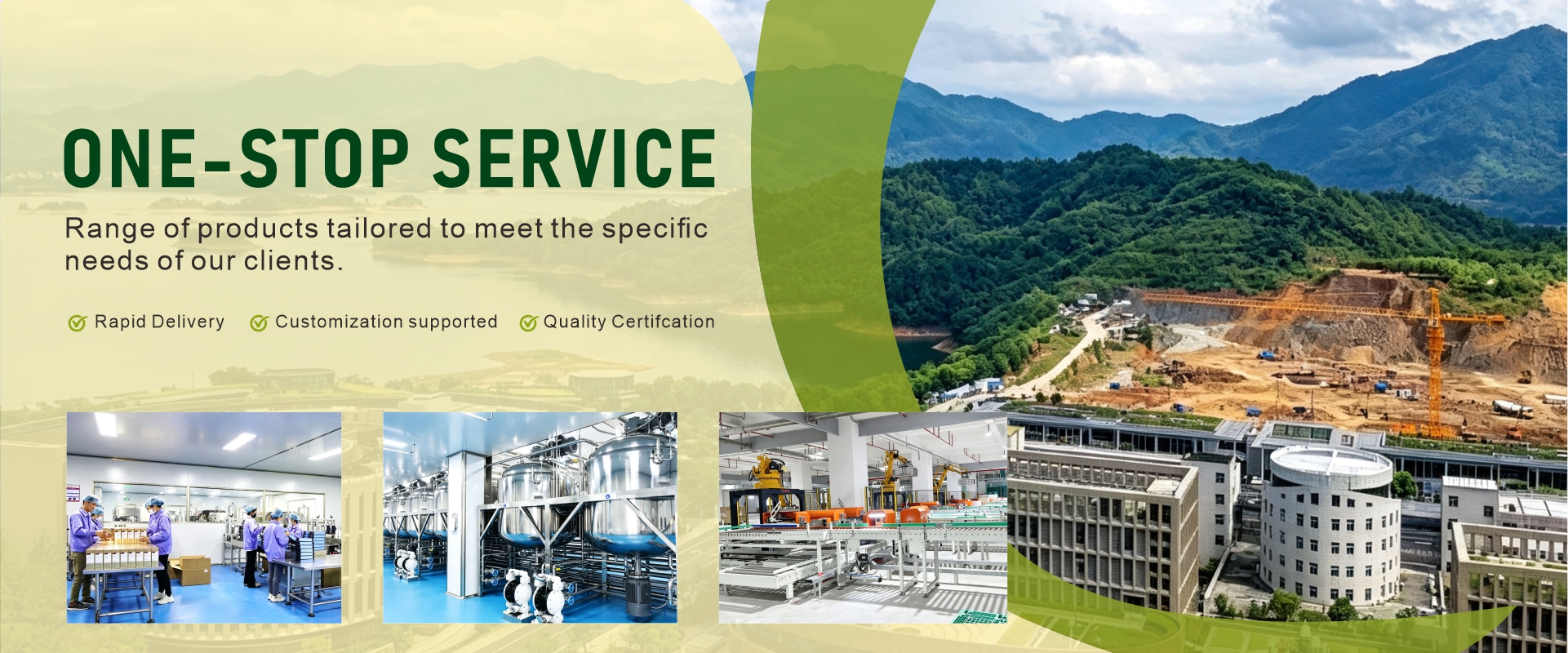 ONE-STOP SERVICE

Range of products tailored to meet the specific needs of our clients.

Rapid Delivery Customization supported Quality Certifcation